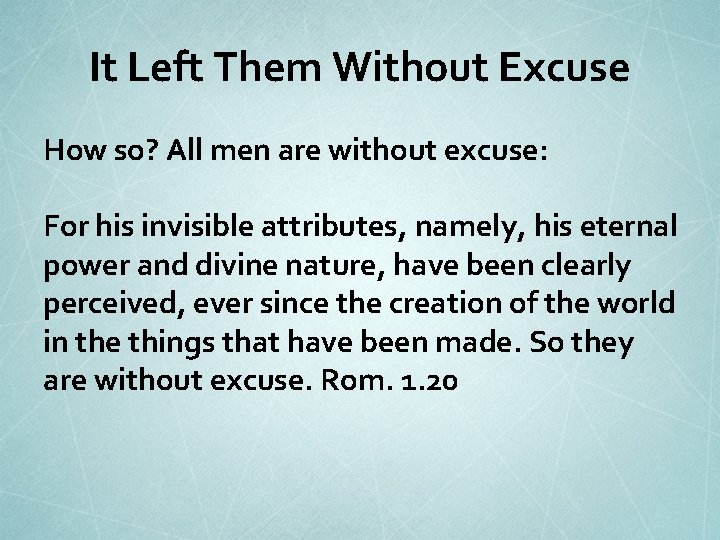 It Left Them Without Excuse

How so? All men are without excuse:

For his invisible attributes, namely, his eternal power and divine nature, have been clearly perceived, ever since the creation of the world in the things that have been made. So they are without excuse. Rom. 1.20